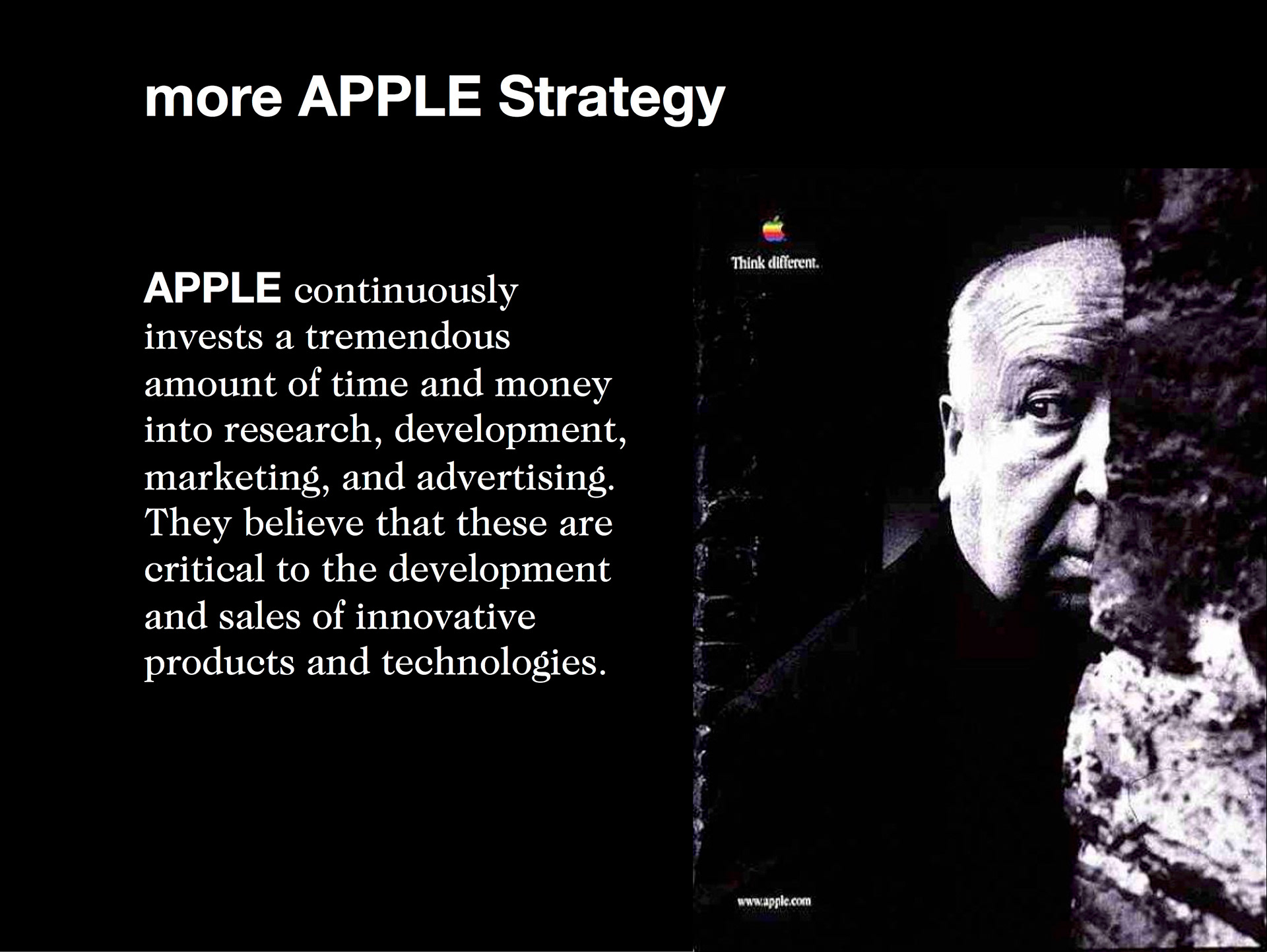 more APPLE Strategy

APPLE continuously invests a tremendous amount of time and money into research, development, marketing, and advertising. They believe that these are critical to the development and sales of innovative products and technologies.

Think different.

www.apple.com